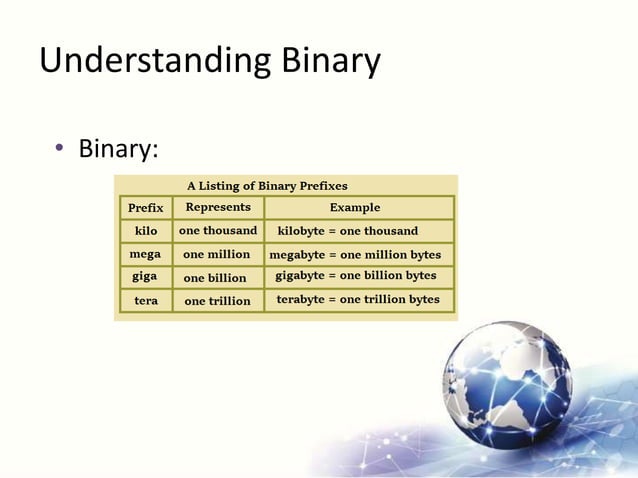 Understanding Binary

• Binary:

A Listing of Binary Prefixes

| Prefix | Represents | Example |
|---|---|---|
| kilo | one thousand | kilobyte = one thousand |
| mega | one million | megabyte = one million bytes |
| giga | one billion | gigabyte = one billion bytes |
| tera | one trillion | terabyte = one trillion bytes |